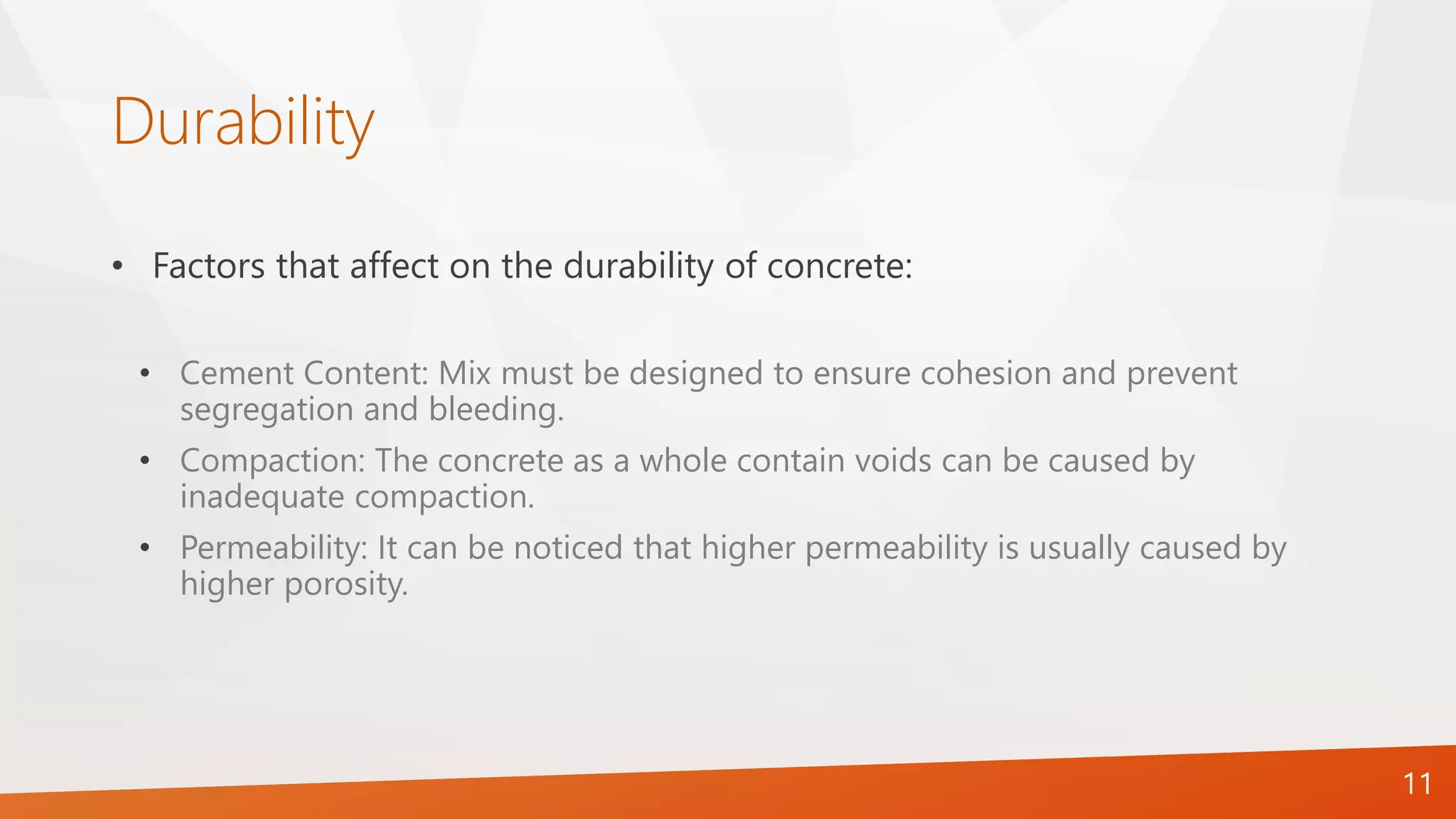 Durability

• Factors that affect on the durability of concrete:

• Cement Content: Mix must be designed to ensure cohesion and prevent segregation and bleeding.
• Compaction: The concrete as a whole contain voids can be caused by inadequate compaction.
• Permeability: It can be noticed that higher permeability is usually caused by higher porosity.

11